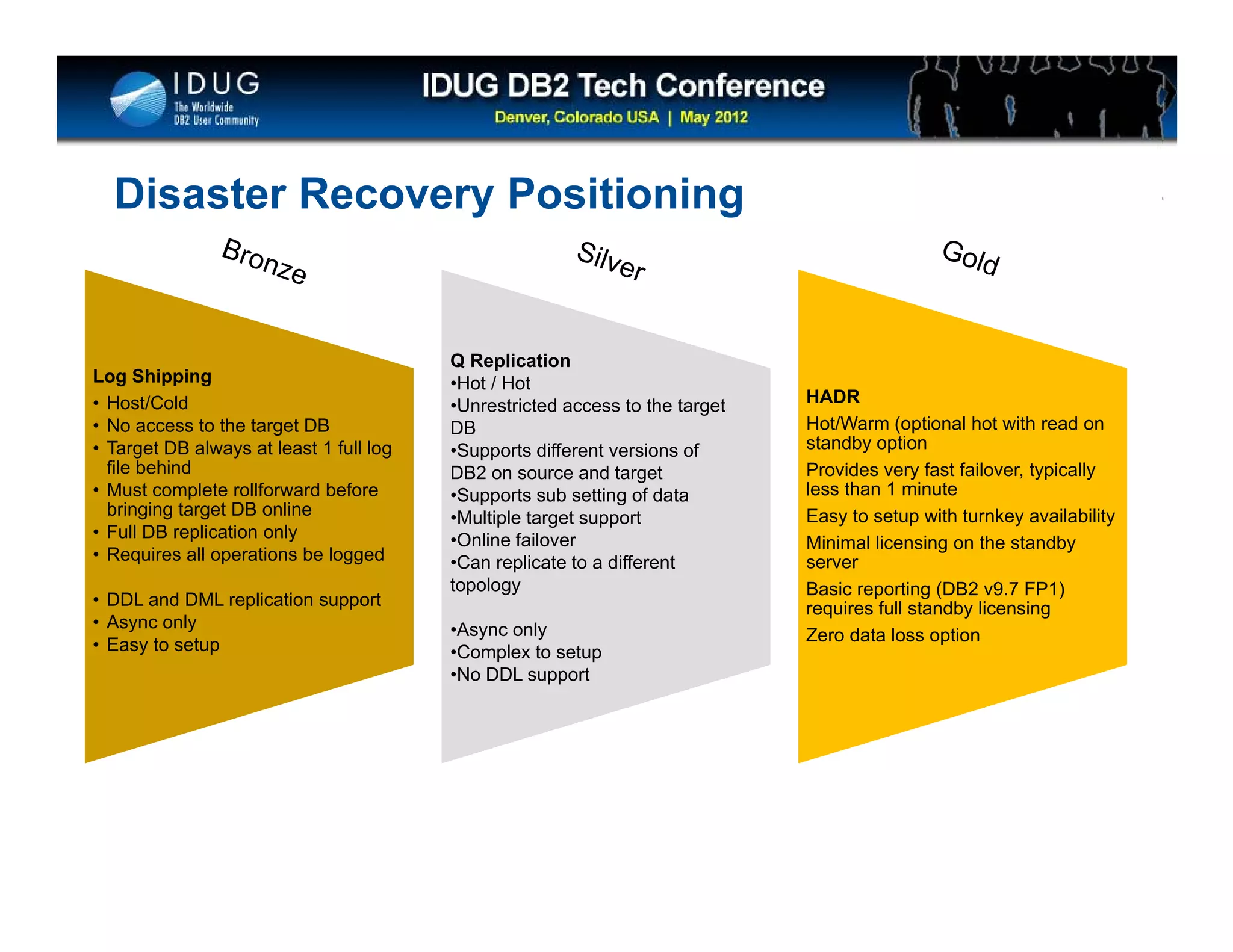 IDUG
The Worldwide
DB2 User Community

IDUG DB2 Tech Conference
Denver, Colorado USA | May 2012

Disaster Recovery Positioning

Bronze

Log Shipping
• Host/Cold
• No access to the target DB
• Target DB always at least 1 full log file behind
• Must complete rollforward before bringing target DB online
• Full DB replication only
• Requires all operations be logged

• DDL and DML replication support
• Async only
• Easy to setup

Silver

Q Replication
•Hot / Hot
•Unrestricted access to the target DB
•Supports different versions of DB2 on source and target
•Supports sub setting of data
•Multiple target support
•Online failover
•Can replicate to a different topology

•Async only
•Complex to setup
•No DDL support

Gold

HADR
Hot/Warm (optional hot with read on standby option
Provides very fast failover, typically less than 1 minute
Easy to setup with turnkey availability
Minimal licensing on the standby server
Basic reporting (DB2 v9.7 FP1) requires full standby licensing
Zero data loss option